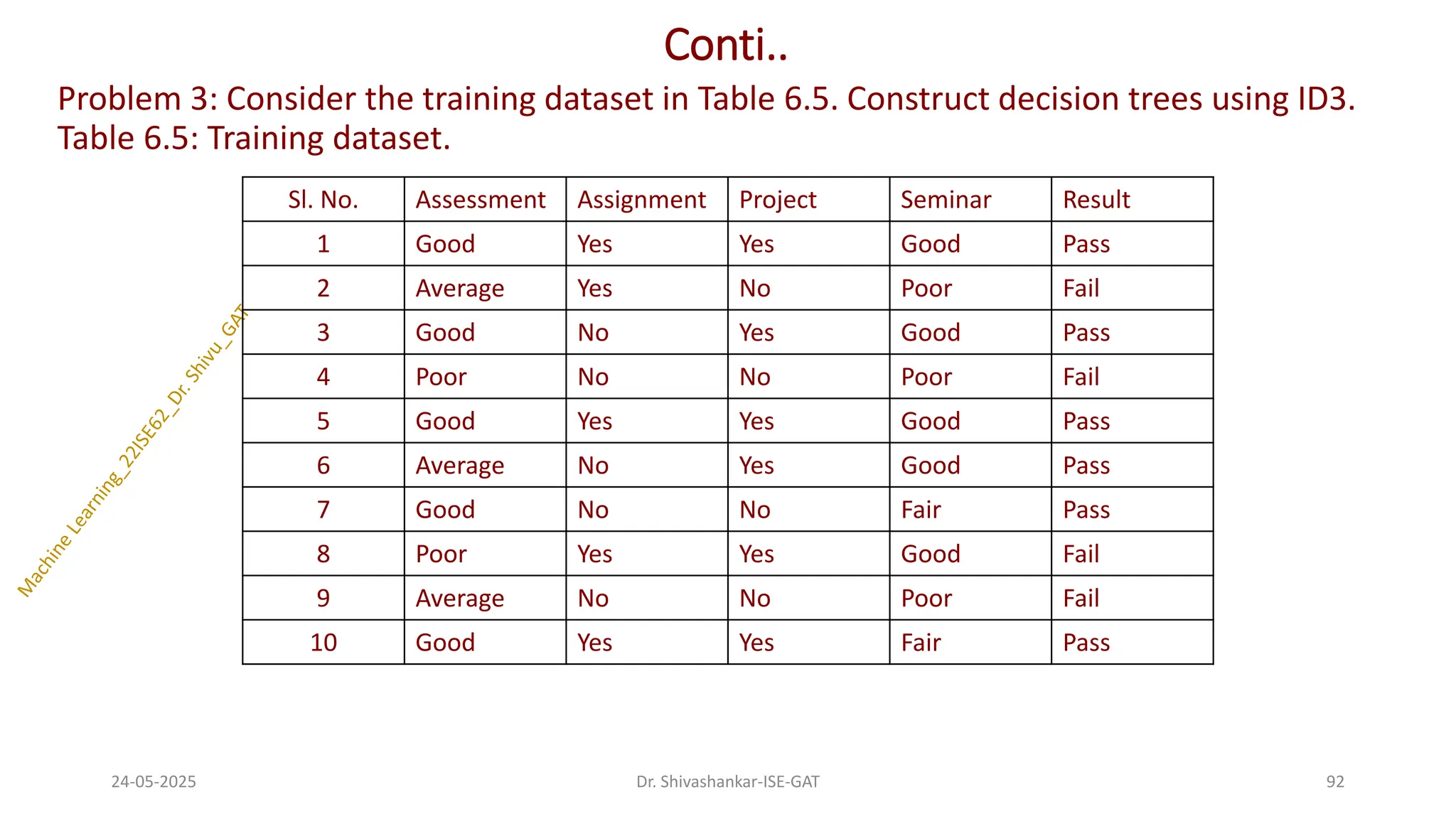 Conti..

Problem 3: Consider the training dataset in Table 6.5. Construct decision trees using ID3.
Table 6.5: Training dataset.

| Sl. No. | Assessment | Assignment | Project | Seminar | Result |
|---|---|---|---|---|---|
| 1 | Good | Yes | Yes | Good | Pass |
| 2 | Average | Yes | No | Poor | Fail |
| 3 | Good | No | Yes | Good | Pass |
| 4 | Poor | No | No | Poor | Fail |
| 5 | Good | Yes | Yes | Good | Pass |
| 6 | Average | No | Yes | Good | Pass |
| 7 | Good | No | No | Fair | Pass |
| 8 | Poor | Yes | Yes | Good | Fail |
| 9 | Average | No | No | Poor | Fail |
| 10 | Good | Yes | Yes | Fair | Pass |

Machine Learning_22ISE62_Dr. Shivu_GAT

24-05-2025
Dr. Shivashankar-ISE-GAT
92